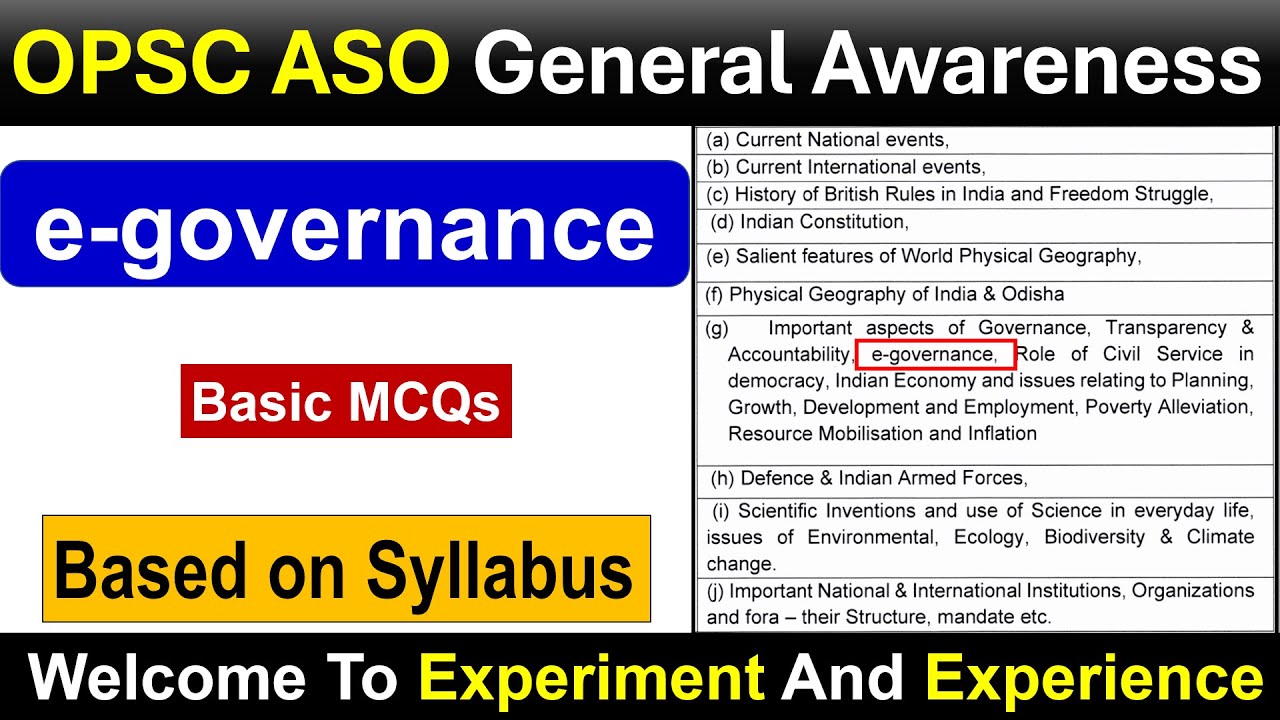 OPSC ASO General Awareness

e-governance

Basic MCQs

Based on Syllabus

(a) Current National events,

(b) Current International events,

(c) History of British Rules in India and Freedom Struggle,

(d) Indian Constitution,

(e) Salient features of World Physical Geography,

(f) Physical Geography of India & Odisha

(g) Important aspects of Governance, Transparency & Accountability, e-governance, Role of Civil Service in democracy, Indian Economy and issues relating to Planning, Growth, Development and Employment, Poverty Alleviation, Resource Mobilisation and Inflation

(h) Defence & Indian Armed Forces,

(i) Scientific Inventions and use of Science in everyday life, issues of Environmental, Ecology, Biodiversity & Climate change.

(j) Important National & International Institutions, Organizations and fora – their Structure, mandate etc.

Welcome To Experiment And Experience